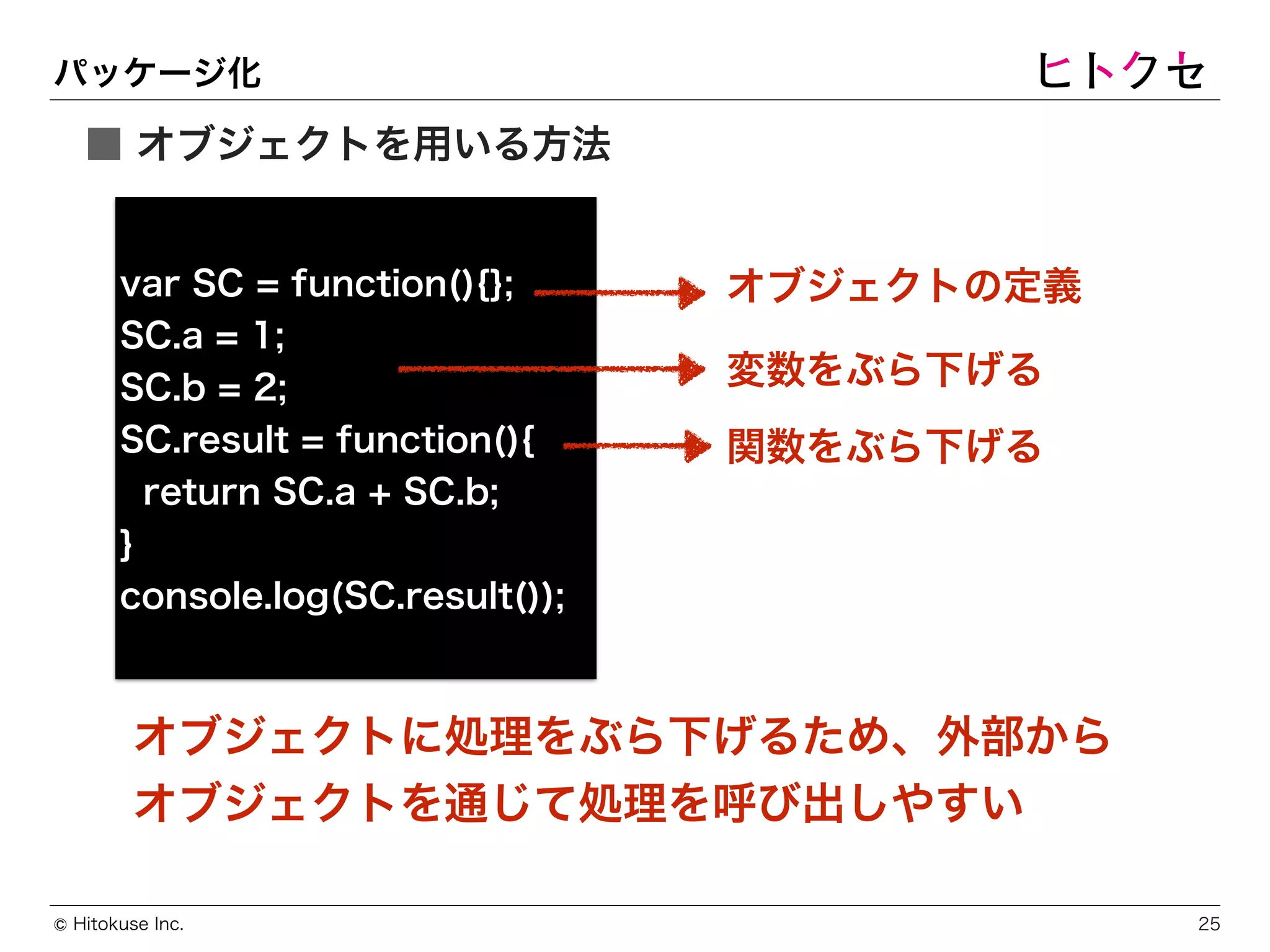 パッケージ化

ヒトクセ

■ オブジェクトを用いる方法

var SC = function(){};
SC.a = 1;
SC.b = 2;
SC.result = function(){
  return SC.a + SC.b;
}
console.log(SC.result());

オブジェクトの定義

変数をぶら下げる

関数をぶら下げる

オブジェクトに処理をぶら下げるため、外部から
オブジェクトを通じて処理を呼び出しやすい

© Hitokuse Inc.

25